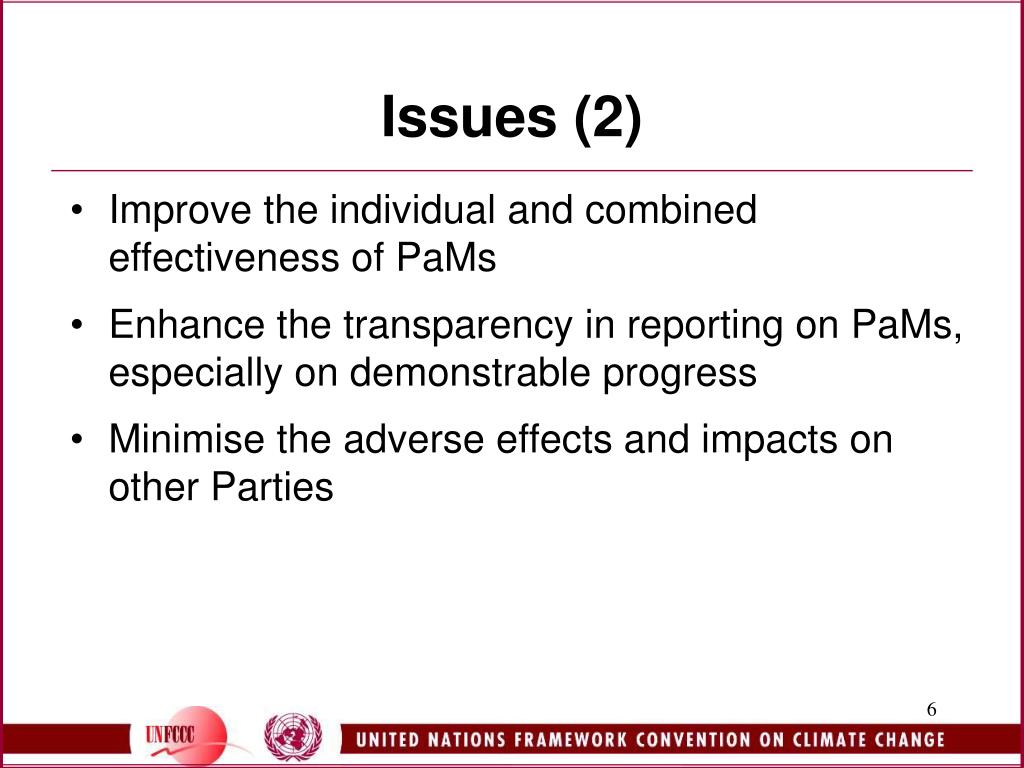 Issues (2)

• Improve the individual and combined effectiveness of PaMs

• Enhance the transparency in reporting on PaMs, especially on demonstrable progress

• Minimise the adverse effects and impacts on other Parties

6

UNFCCC

UNITED NATIONS FRAMEWORK CONVENTION ON CLIMATE CHANGE